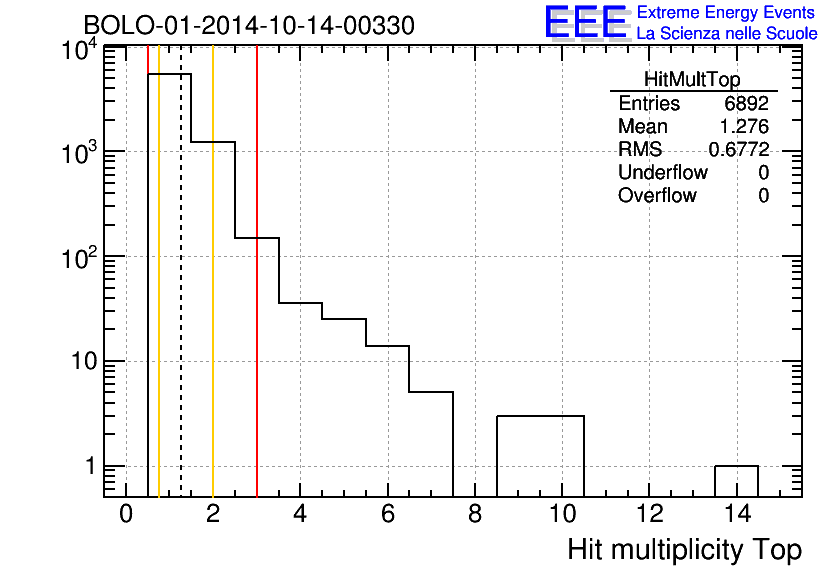 BOLO-01-2014-10-14-00330

EEE Extreme Energy Events
La Scienza nelle Scuole

| HitMultTop | |
|---|---|
| Entries | 6892 |
| Mean | 1.276 |
| RMS | 0.6772 |
| Underflow | 0 |
| Overflow | 0 |

$10^4$
$10^3$
$10^2$
10
1

0 2 4 6 8 10 12 14

Hit multiplicity Top